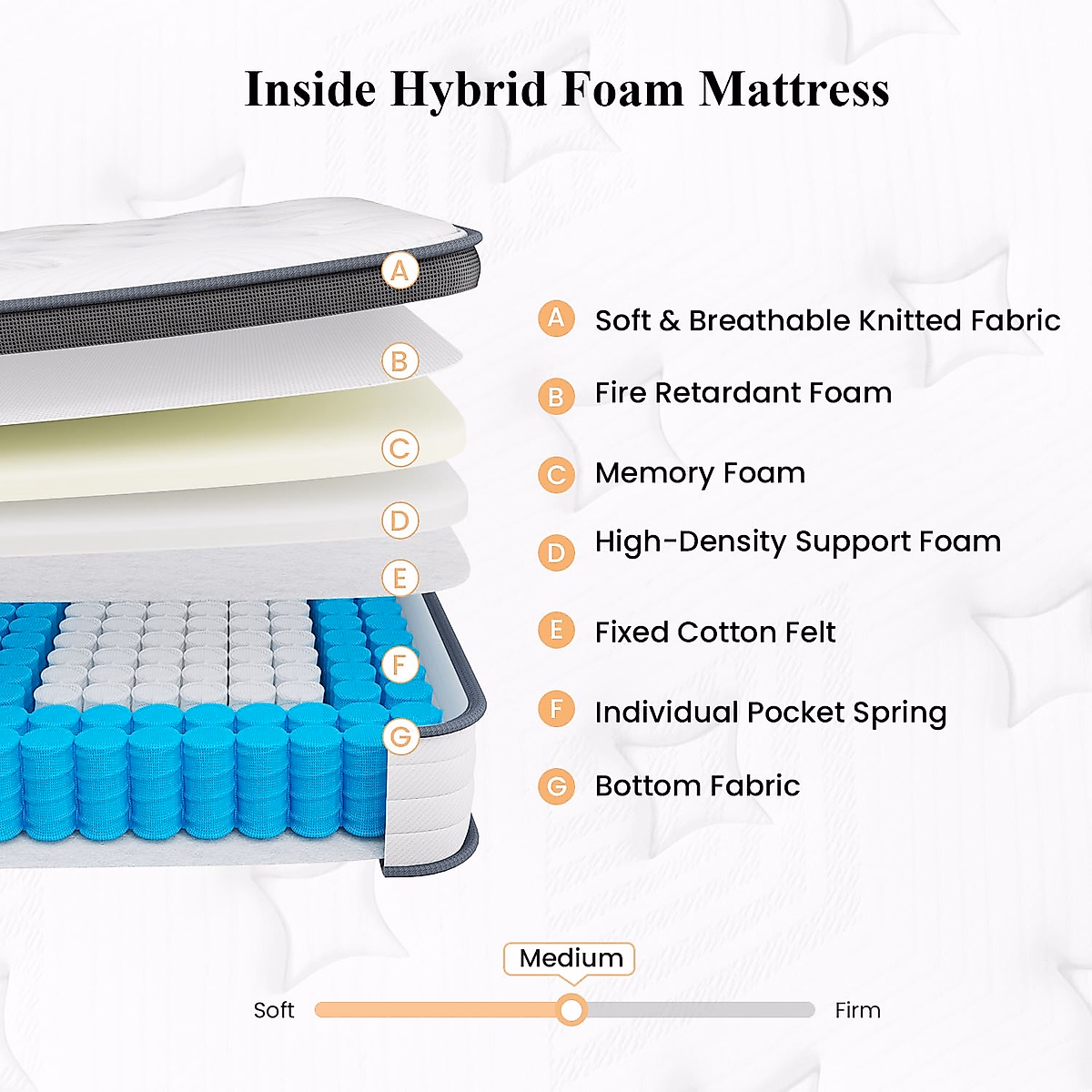 Inside Hybrid Foam Mattress

A
B
C
D
E
F
G

A Soft & Breathable Knitted Fabric
B Fire Retardant Foam
C Memory Foam
D High-Density Support Foam
E Fixed Cotton Felt
F Individual Pocket Spring
G Bottom Fabric

Medium
Soft
Firm